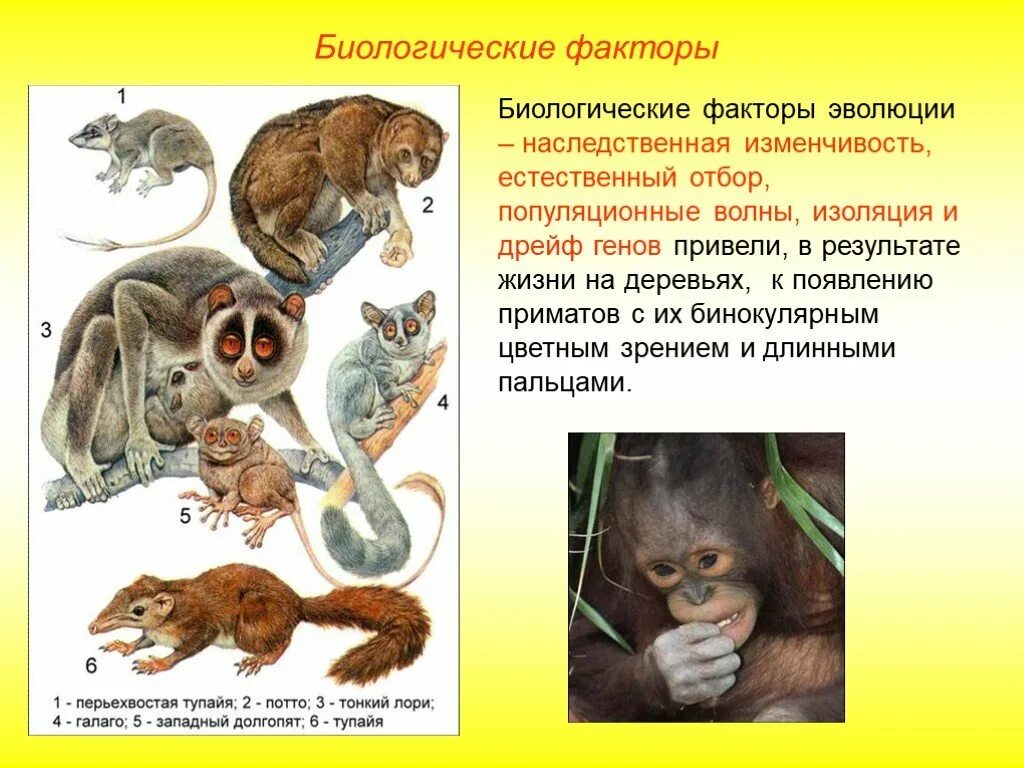 Биологические факторы

1

2

3

4

5

6

1 - перьехвостая тупайя; 2 - потто; 3 - тонкий лори; 4 - галаго; 5 - западный долгопят; 6 - тупайя

Биологические факторы эволюции – наследственная изменчивость, естественный отбор, популяционные волны, изоляция и дрейф генов привели, в результате жизни на деревьях, к появлению приматов с их бинокулярным цветным зрением и длинными пальцами.